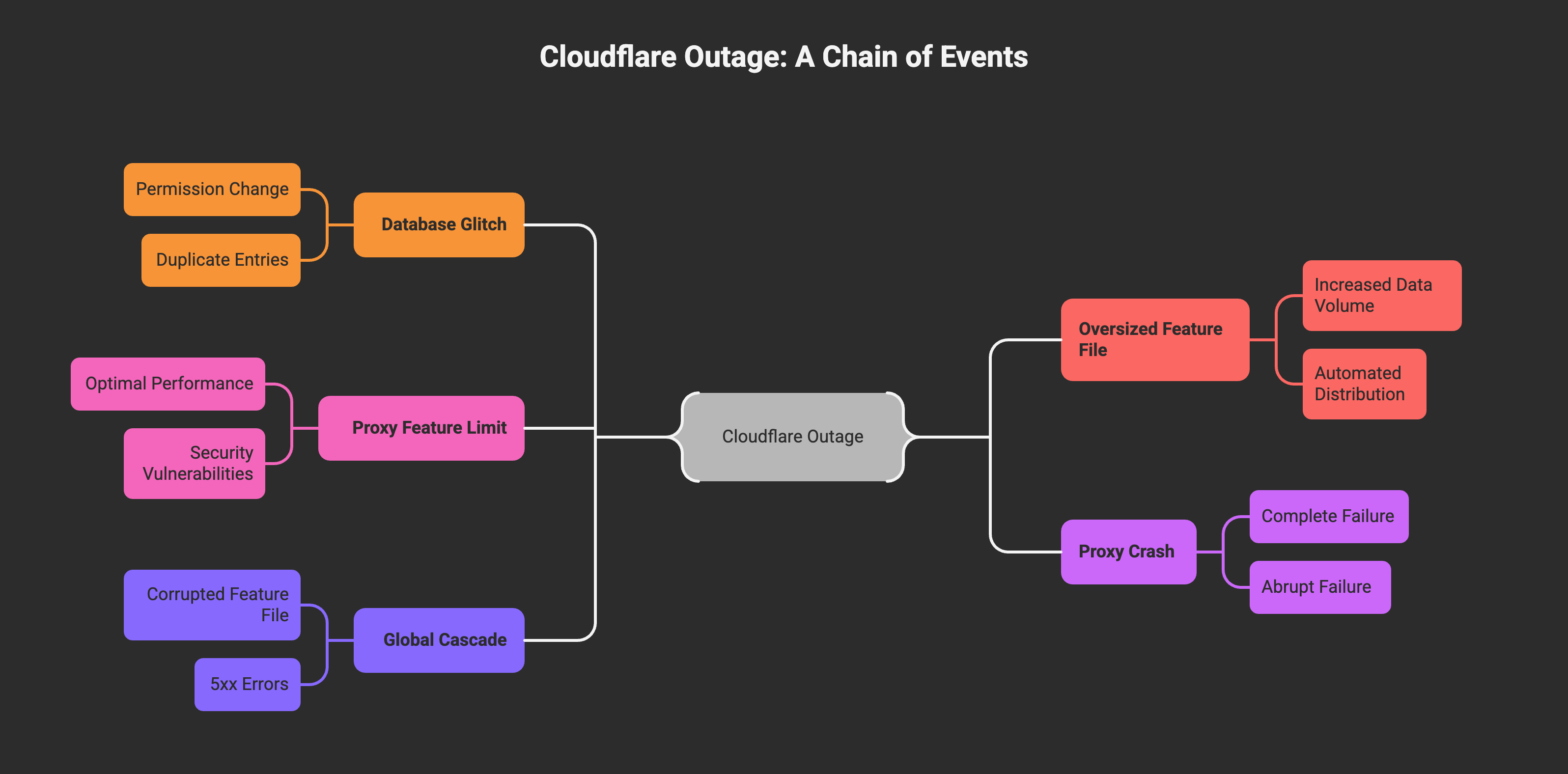 Cloudflare Outage: A Chain of Events

Permission Change

Duplicate Entries

Database Glitch

Optimal Performance

Security Vulnerabilities

Proxy Feature Limit

Corrupted Feature File

5xx Errors

Global Cascade

Cloudflare Outage

Oversized Feature File

Increased Data Volume

Automated Distribution

Proxy Crash

Complete Failure

Abrupt Failure